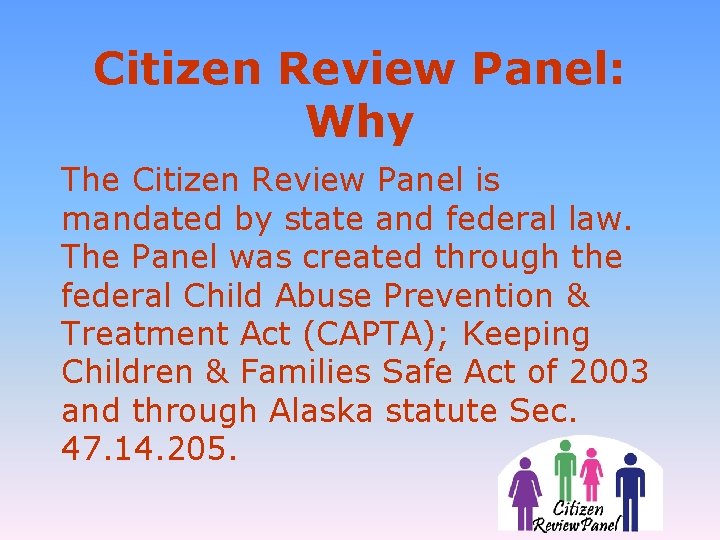 Citizen Review Panel: Why

The Citizen Review Panel is mandated by state and federal law. The Panel was created through the federal Child Abuse Prevention & Treatment Act (CAPTA); Keeping Children & Families Safe Act of 2003 and through Alaska statute Sec. 47.14.205.

Citizen Review Panel